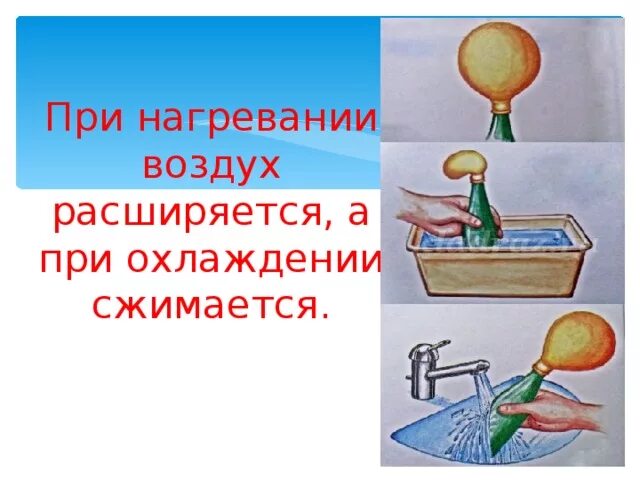 При нагревании воздух расширяется, а при охлаждении сжимается.